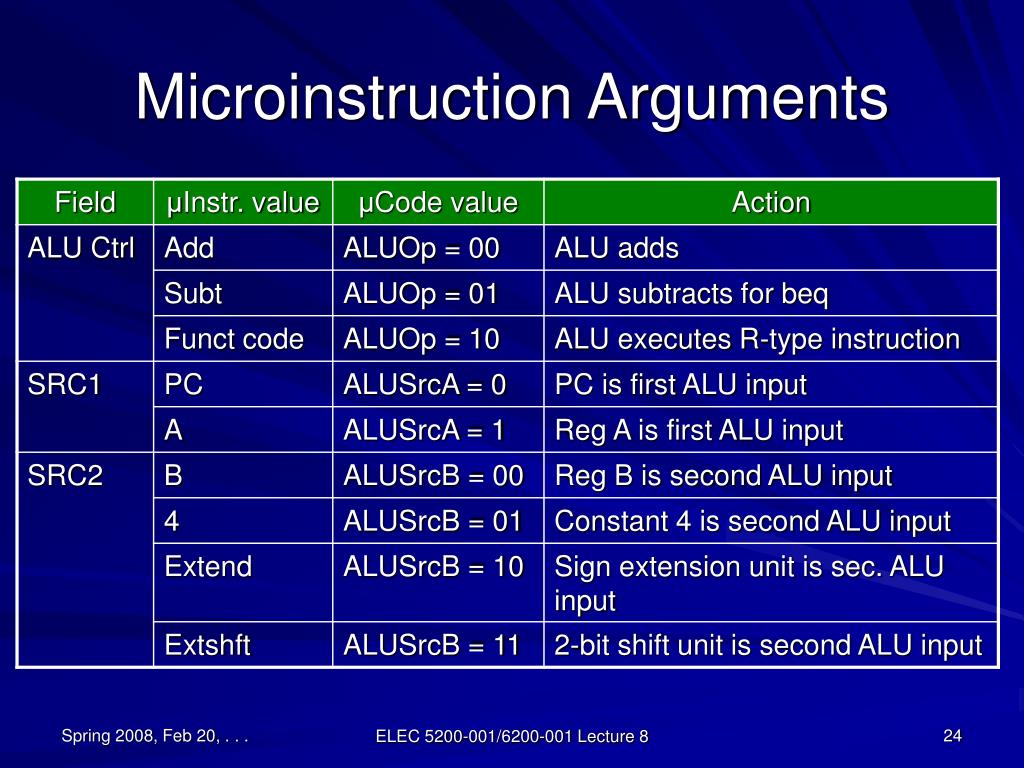 Microinstruction Arguments

| Field | μInstr. value | μCode value | Action |
|---|---|---|---|
| ALU Ctrl | Add | ALUOp = 00 | ALU adds |
| | Subt | ALUOp = 01 | ALU subtracts for beq |
| | Funct code | ALUOp = 10 | ALU executes R-type instruction |
| SRC1 | PC | ALUSrcA = 0 | PC is first ALU input |
| | A | ALUSrcA = 1 | Reg A is first ALU input |
| SRC2 | B | ALUSrcB = 00 | Reg B is second ALU input |
| | 4 | ALUSrcB = 01 | Constant 4 is second ALU input |
| | Extend | ALUSrcB = 10 | Sign extension unit is sec. ALU input |
| | Extshft | ALUSrcB = 11 | 2-bit shift unit is second ALU input |

Spring 2008, Feb 20, . . .

ELEC 5200-001/6200-001 Lecture 8

24